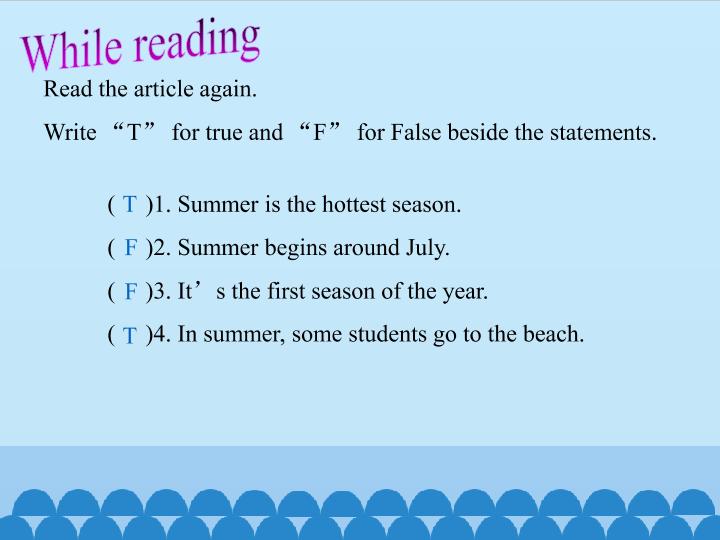 While reading

Read the article again.

Write “T” for true and “F” for False beside the statements.

( T )1. Summer is the hottest season.

( F )2. Summer begins around July.

( F )3. It’s the first season of the year.

( T )4. In summer, some students go to the beach.